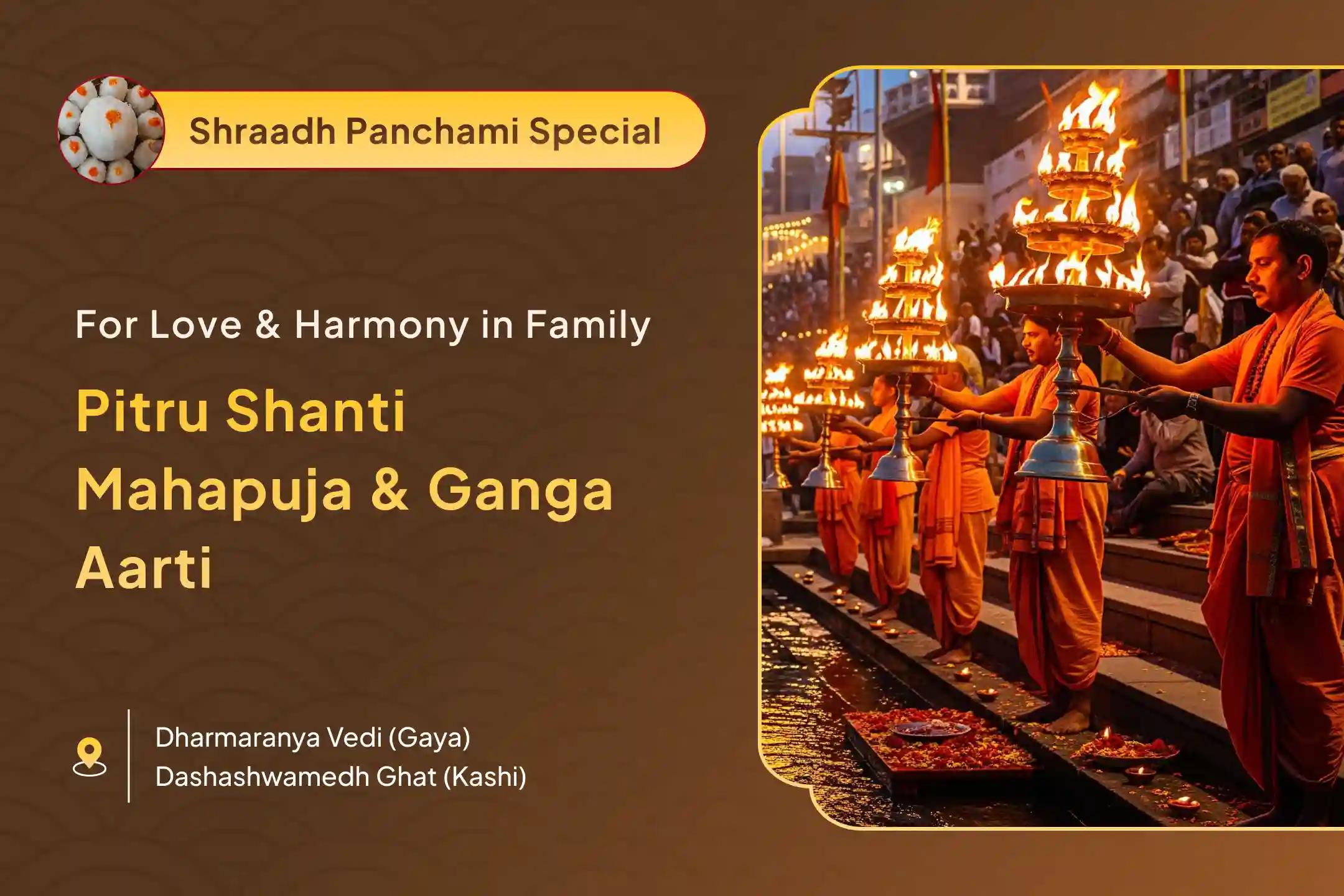 Shraadh Panchami Special

For Love & Harmony in Family

Pitru Shanti Mahapuja & Ganga Aarti

Dharmaranya Vedi (Gaya)
Dashashwamedh Ghat (Kashi)